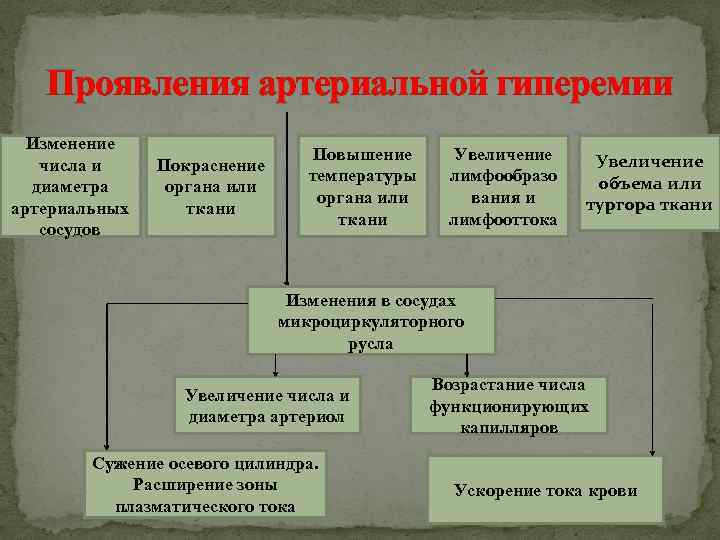 Проявления артериальной гиперемии

Изменение числа и диаметра артериальных сосудов

Покраснение органа или ткани

Повышение температуры органа или ткани

Увеличение лимфообразования и лимфооттока

Увеличение объема или тургора ткани

Изменения в сосудах микроциркуляторного русла

Увеличение числа и диаметра артериол

Возрастание числа функционирующих капилляров

Сужение осевого цилиндра. Расширение зоны плазматического тока

Ускорение тока крови